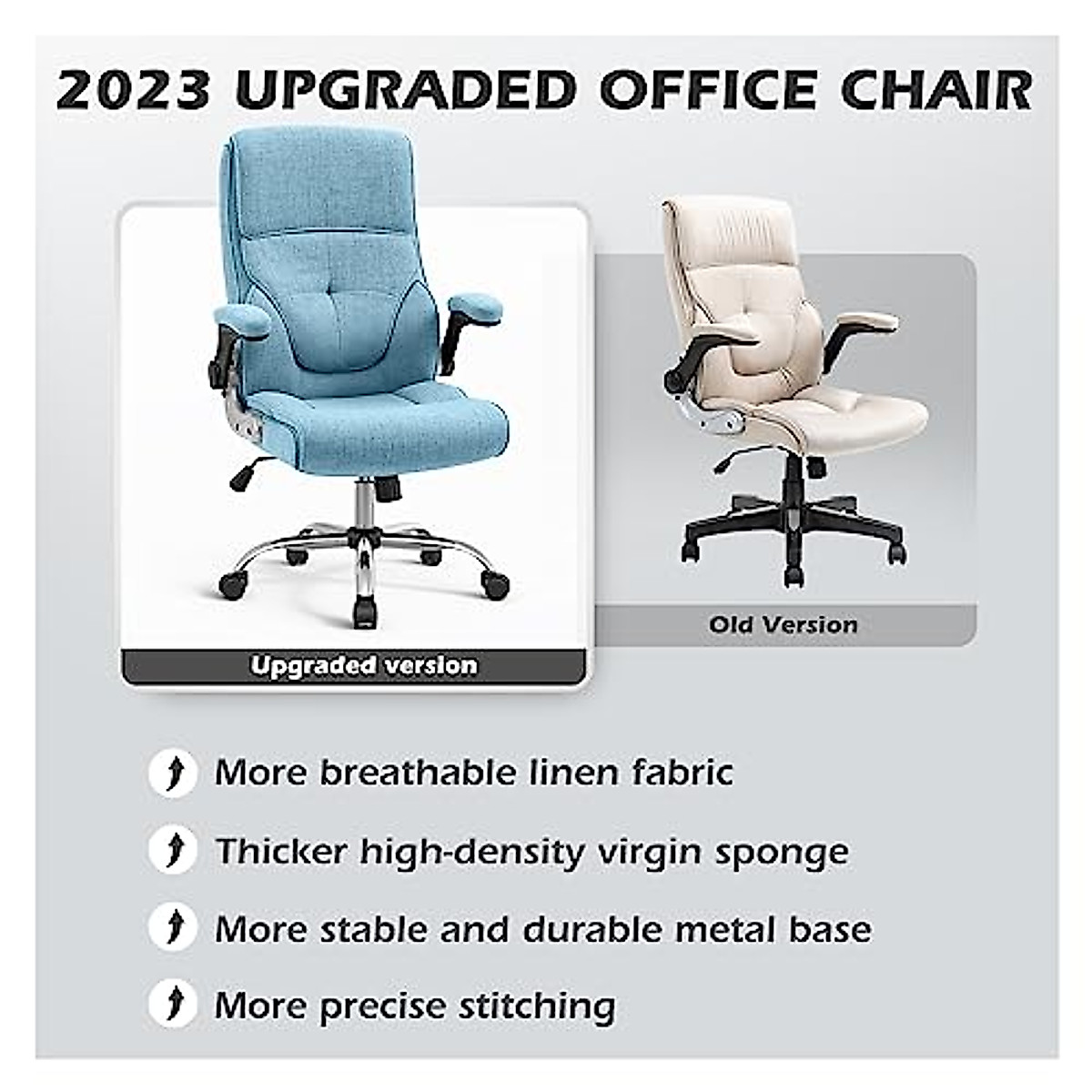 2023 UPGRADED OFFICE CHAIR

Upgraded version

Old Version

More breathable linen fabric

Thicker high-density virgin sponge

More stable and durable metal base

More precise stitching